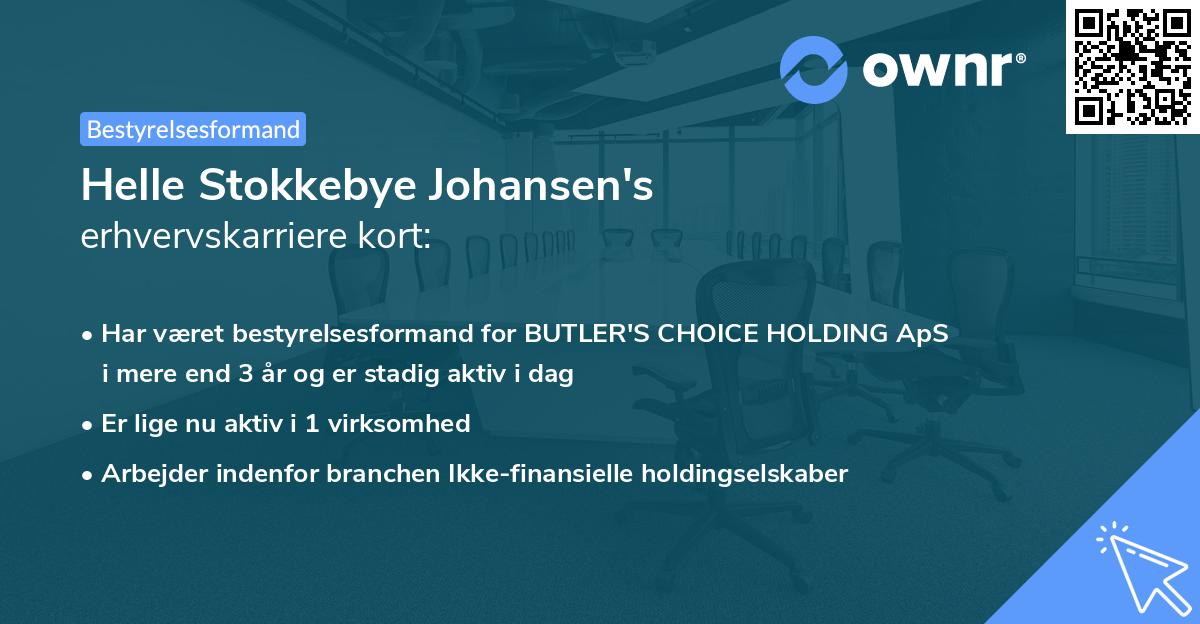 ownr®

Bestyrelsesformand

Helle Stokkebye Johansen's erhvervskarriere kort:

• Har været bestyrelsesformand for BUTLER'S CHOICE HOLDING ApS i mere end 3 år og er stadig aktiv i dag

• Er lige nu aktiv i 1 virksomhed

• Arbejder indenfor branchen Ikke-finansielle holdingselskaber